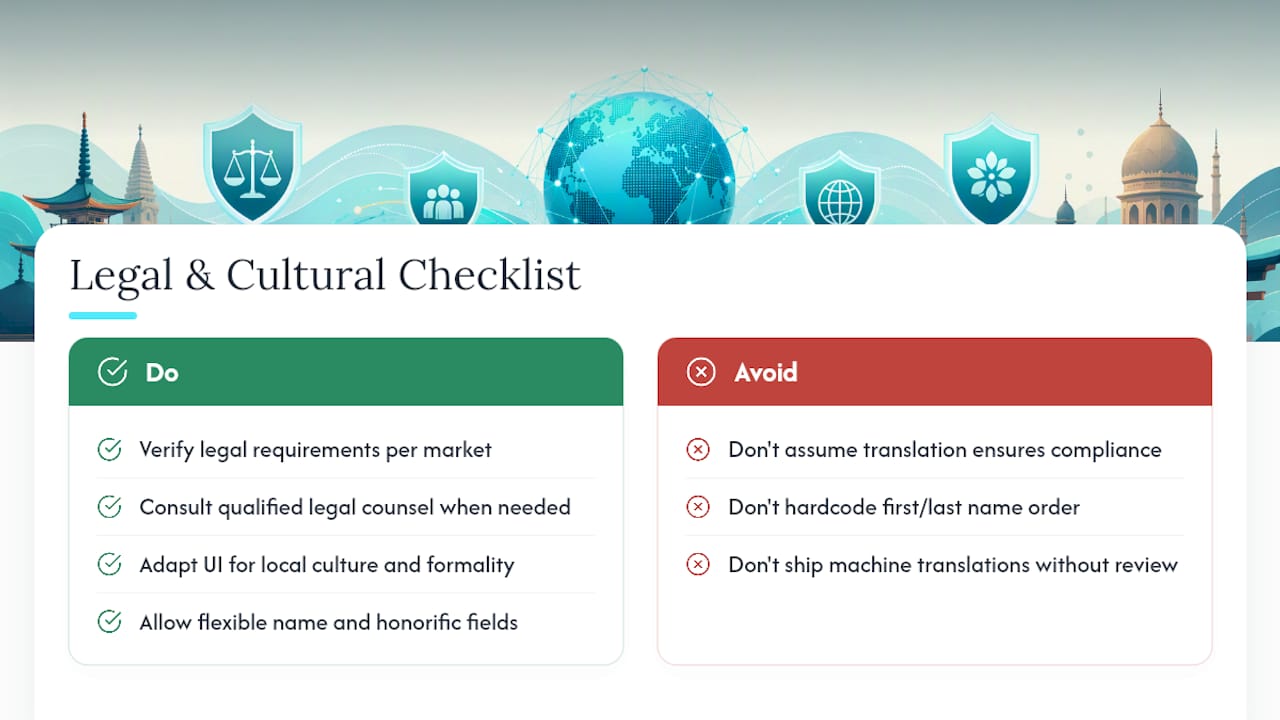 Legal & Cultural Checklist

Do

Verify legal requirements per market

Consult qualified legal counsel when needed

Adapt UI for local culture and formality

Allow flexible name and honorific fields

Avoid

Don't assume translation ensures compliance

Don't hardcode first/last name order

Don't ship machine translations without review